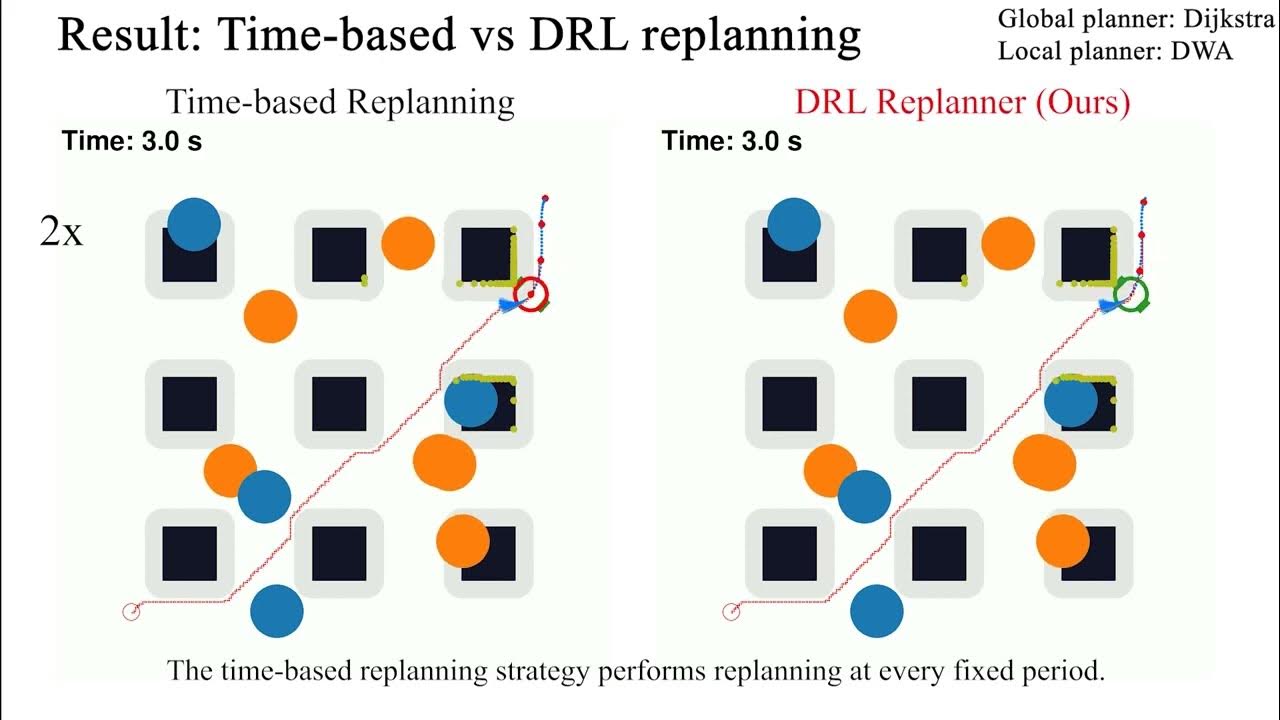 Result: Time-based vs DRL replanning

Global planner: Dijkstra
Local planner: DWA

Time-based Replanning

Time: 3.0 s

2x

DRL Replanner (Ours)

Time: 3.0 s

The time-based replanning strategy performs replanning at every fixed period.